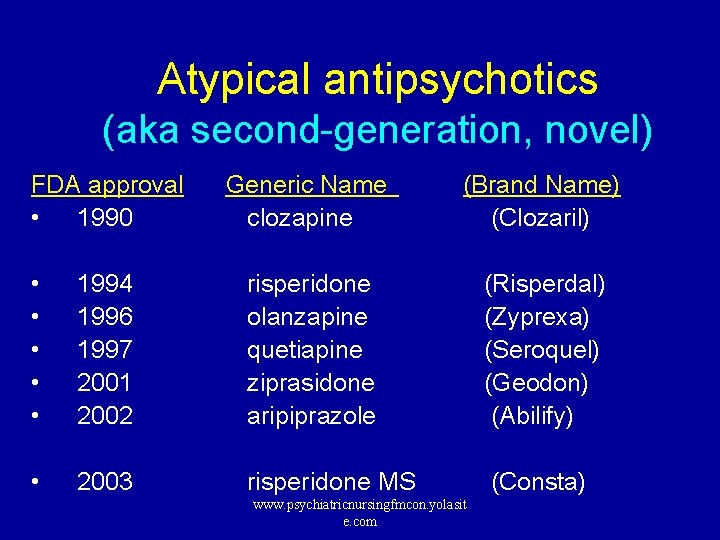 Atypical antipsychotics
(aka second-generation, novel)

| FDA approval | Generic Name | (Brand Name) |
|---|---|---|
| • 1990 | clozapine | (Clozaril) |
| • 1994 | risperidone | (Risperdal) |
| • 1996 | olanzapine | (Zyprexa) |
| • 1997 | quetiapine | (Seroquel) |
| • 2001 | ziprasidone | (Geodon) |
| • 2002 | aripiprazole | (Abilify) |
| • 2003 | risperidone MS | (Consta) |

www.psychiatricnursingfmcon.yolasite.com